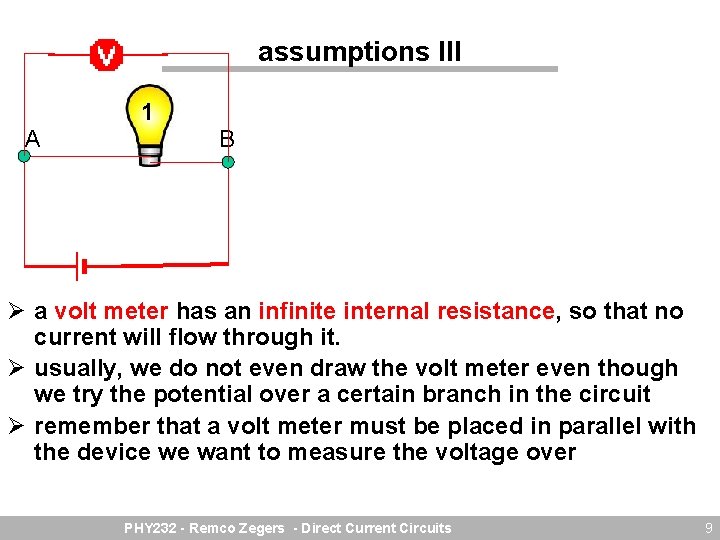 assumptions III

V

1

A

B

➢ a volt meter has an infinite internal resistance, so that no current will flow through it.
➢ usually, we do not even draw the volt meter even though we try the potential over a certain branch in the circuit
➢ remember that a volt meter must be placed in parallel with the device we want to measure the voltage over

PHY232 - Remco Zegers - Direct Current Circuits

9